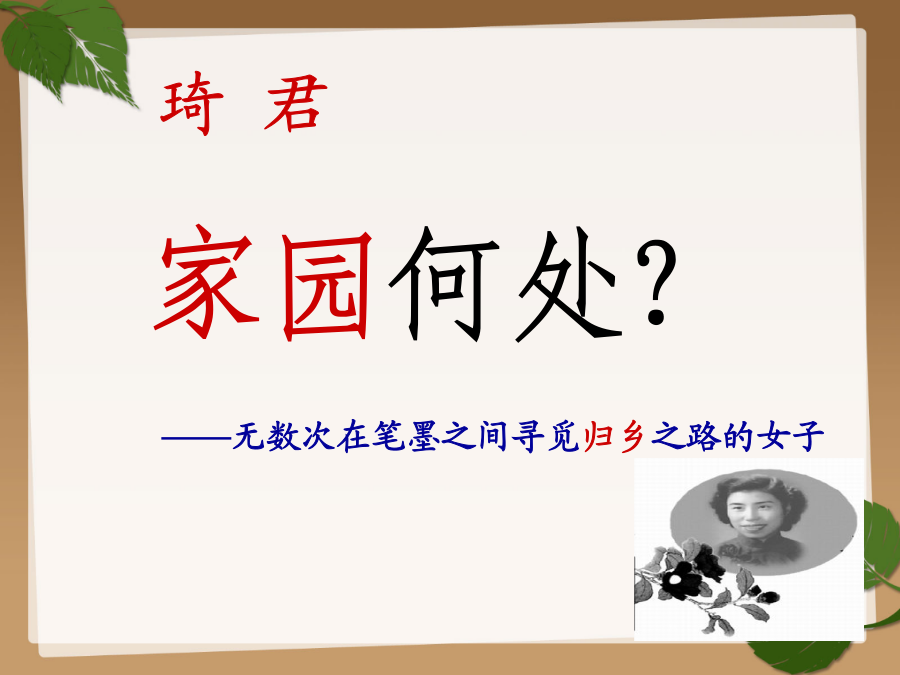 琦 君

家园何处?

——无数次在笔墨之间寻觅归乡之路的女子